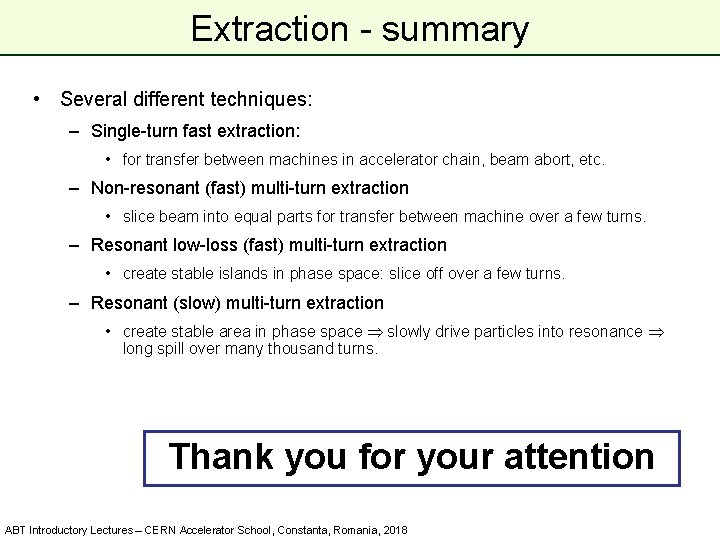 Extraction - summary

• Several different techniques:

– Single-turn fast extraction:

• for transfer between machines in accelerator chain, beam abort, etc.

– Non-resonant (fast) multi-turn extraction

• slice beam into equal parts for transfer between machine over a few turns.

– Resonant low-loss (fast) multi-turn extraction

• create stable islands in phase space: slice off over a few turns.

– Resonant (slow) multi-turn extraction

• create stable area in phase space $\Rightarrow$ slowly drive particles into resonance $\Rightarrow$ long spill over many thousand turns.

Thank you for your attention

ABT Introductory Lectures – CERN Accelerator School, Constanta, Romania, 2018